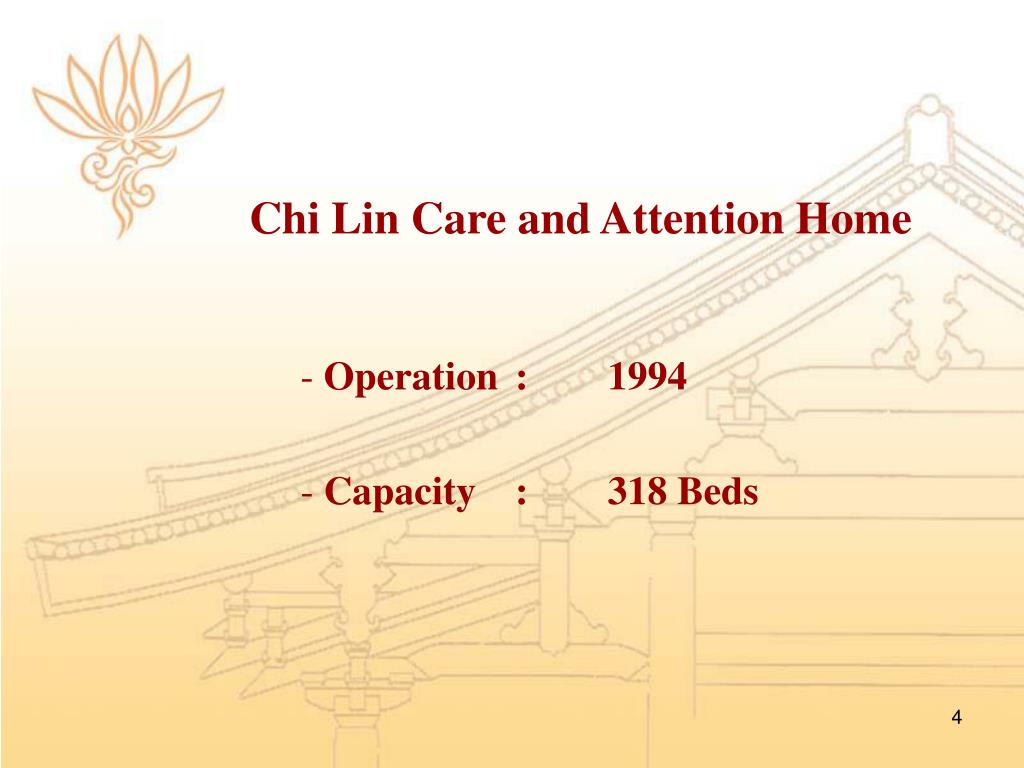 Chi Lin Care and Attention Home

- Operation : 1994

- Capacity : 318 Beds

4